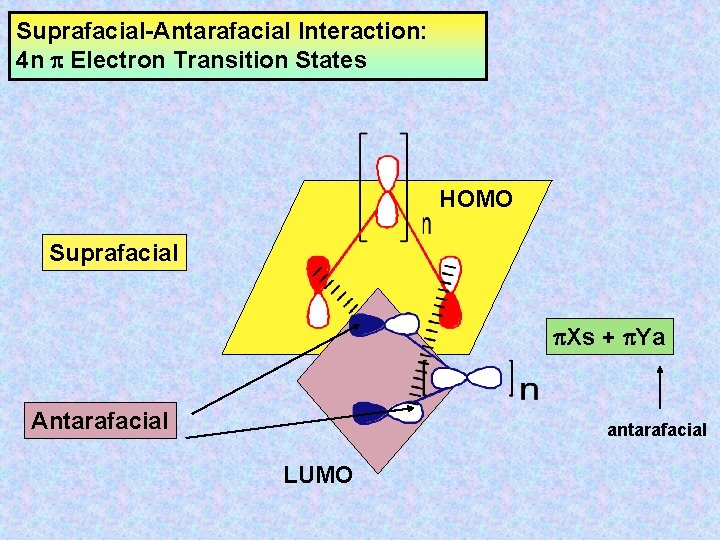 Suprafacial-Antarafacial Interaction:
4n $\pi$ Electron Transition States

HOMO

n

Suprafacial

$\pi$Xs + $\pi$Ya

n

Antarafacial

antarafacial

LUMO